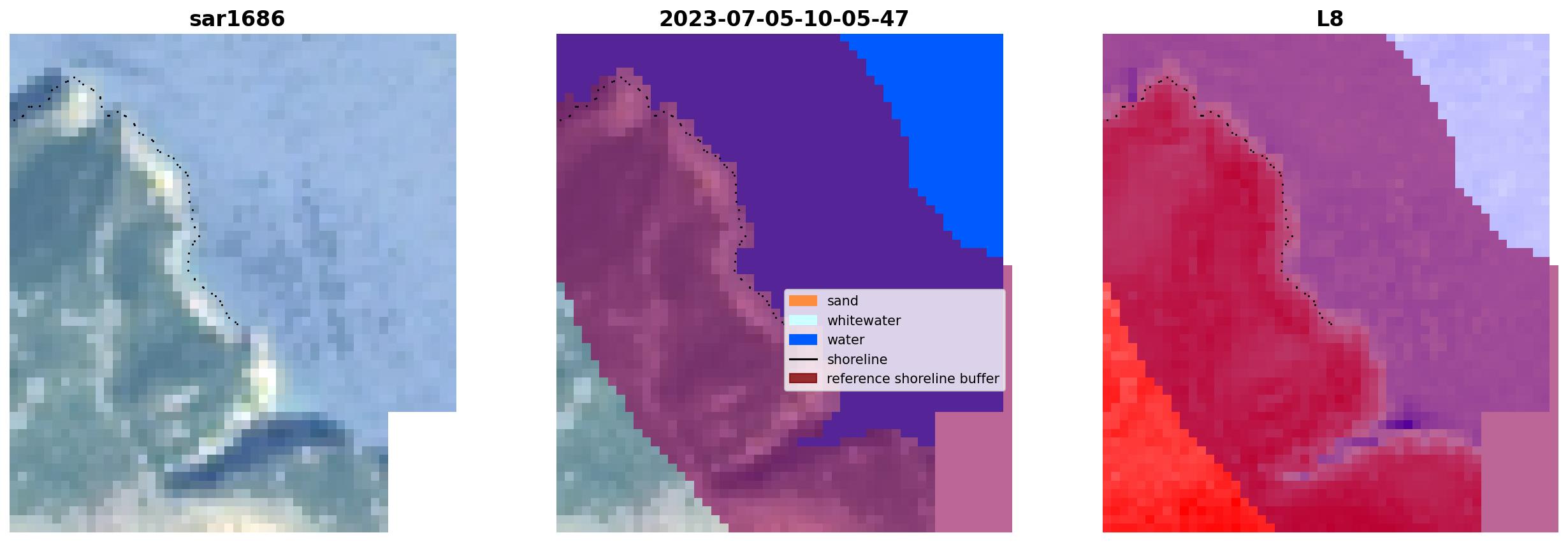 sar1686

2023-07-05-10-05-47

sand
whitewater
water
shoreline
reference shoreline buffer

L8